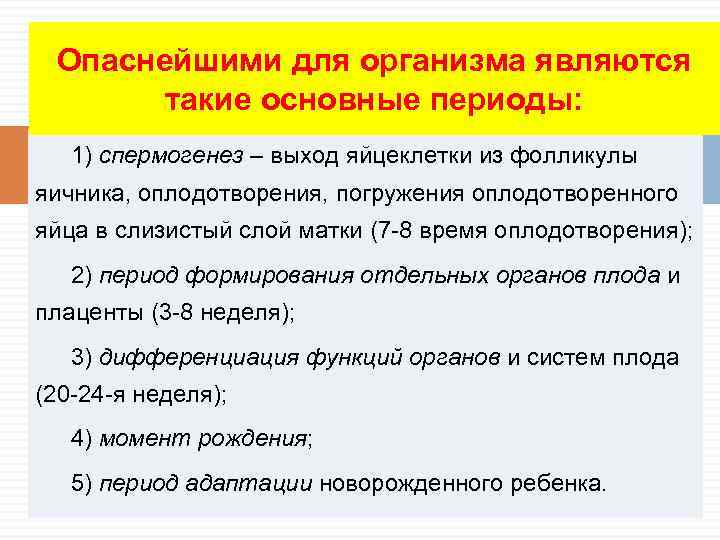 Опаснейшими для организма являются такие основные периоды:

1) спермогенез – выход яйцеклетки из фолликулы яичника, оплодотворения, погружения оплодотворенного яйца в слизистый слой матки (7-8 время оплодотворения);

2) период формирования отдельных органов плода и плаценты (3-8 неделя);

3) дифференциация функций органов и систем плода (20-24-я неделя);

4) момент рождения;

5) период адаптации новорожденного ребенка.